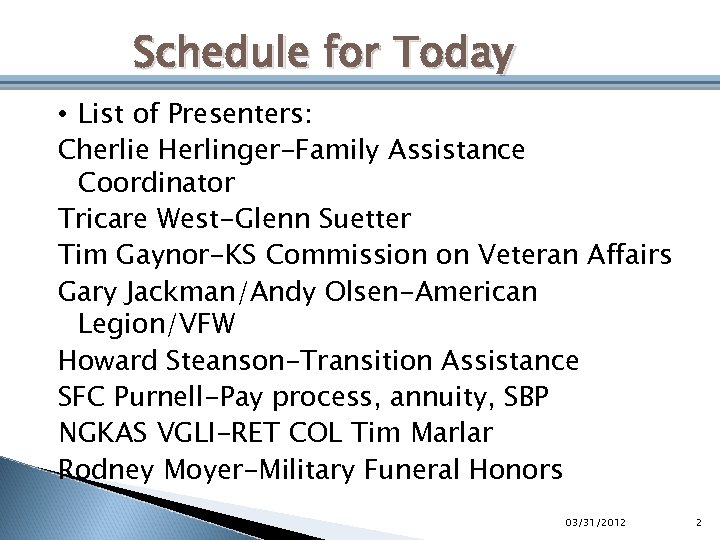 Schedule for Today

• List of Presenters:

Cherlie Herlinger-Family Assistance Coordinator

Tricare West-Glenn Suetter

Tim Gaynor-KS Commission on Veteran Affairs

Gary Jackman/Andy Olsen-American Legion/VFW

Howard Steanson-Transition Assistance

SFC Purnell-Pay process, annuity, SBP

NGKAS VGLI-RET COL Tim Marlar

Rodney Moyer-Military Funeral Honors

03/31/2012

2